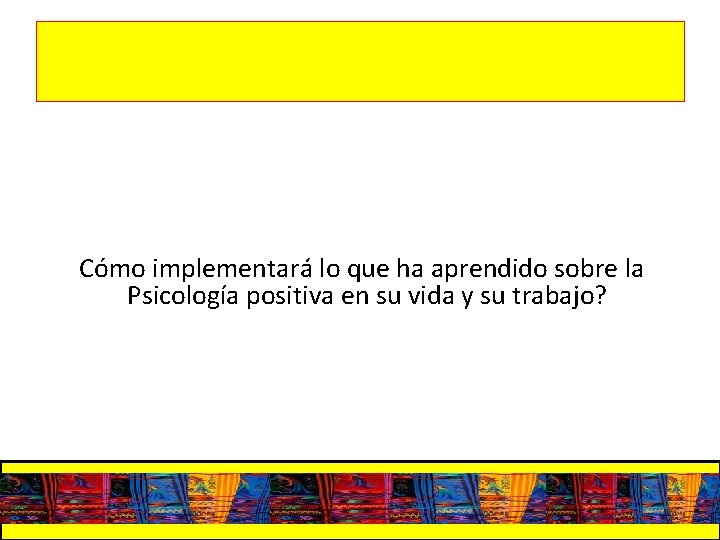 Cómo implementará lo que ha aprendido sobre la Psicología positiva en su vida y su trabajo?